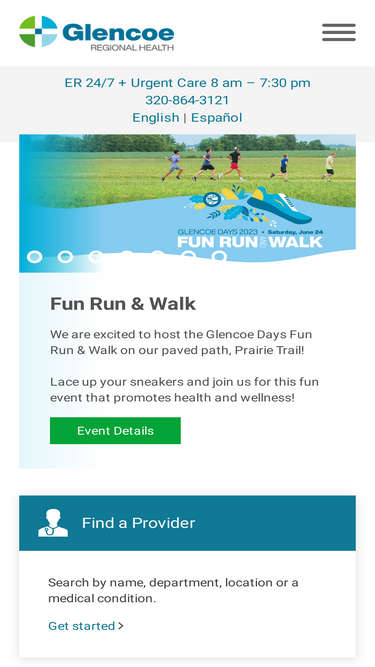 Glencoe
REGIONAL HEALTH

ER 24/7 + Urgent Care 8 am – 7:30 pm
320-864-3121
English | Español

GLENCOE DAYS 2023 • Saturday, June 24
FUN RUN AND WALK

Fun Run & Walk

We are excited to host the Glencoe Days Fun Run & Walk on our paved path, Prairie Trail!

Lace up your sneakers and join us for this fun event that promotes health and wellness!

Event Details

Find a Provider

Search by name, department, location or a medical condition.

Get started >